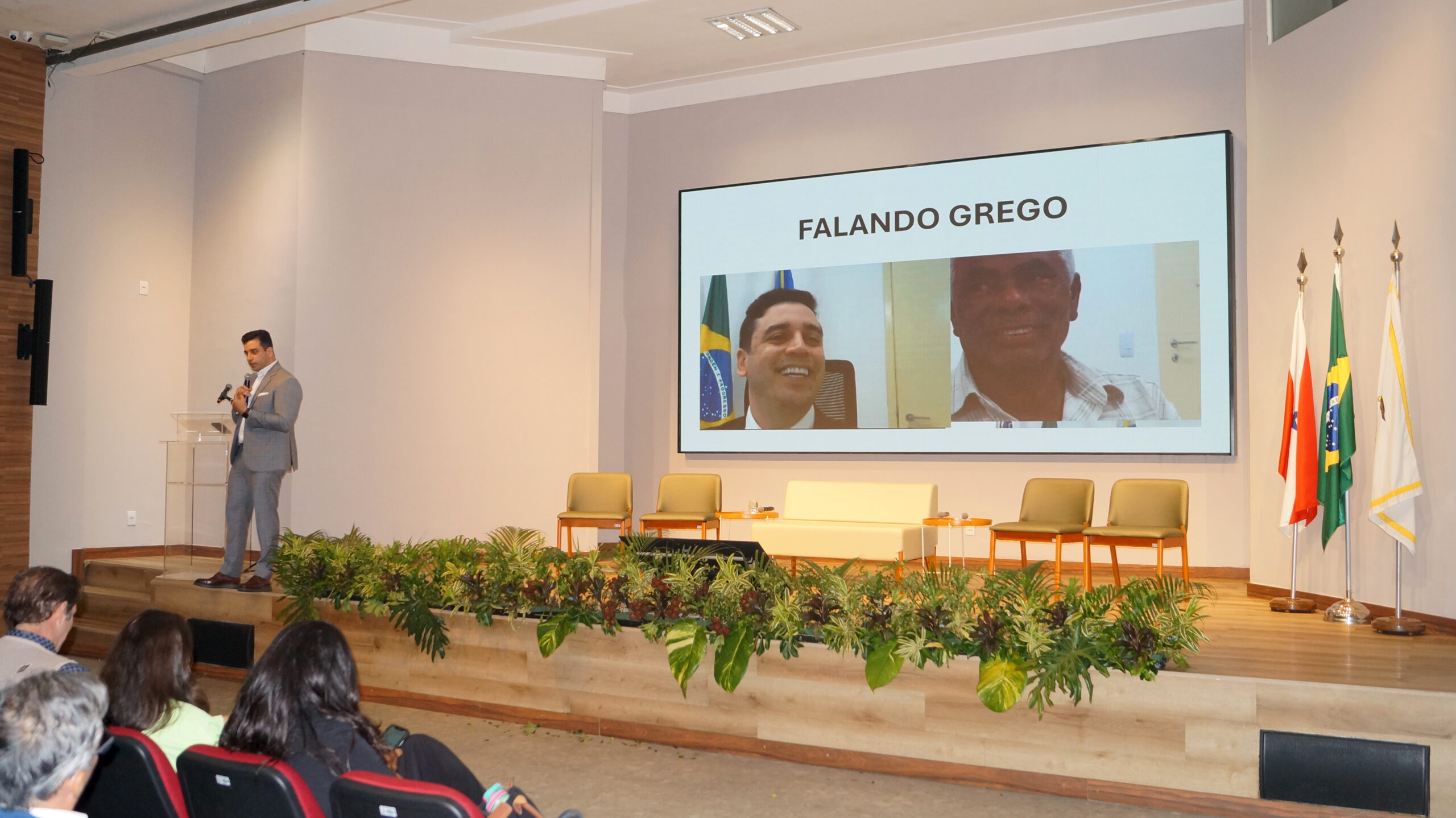 FALANDO GREGO